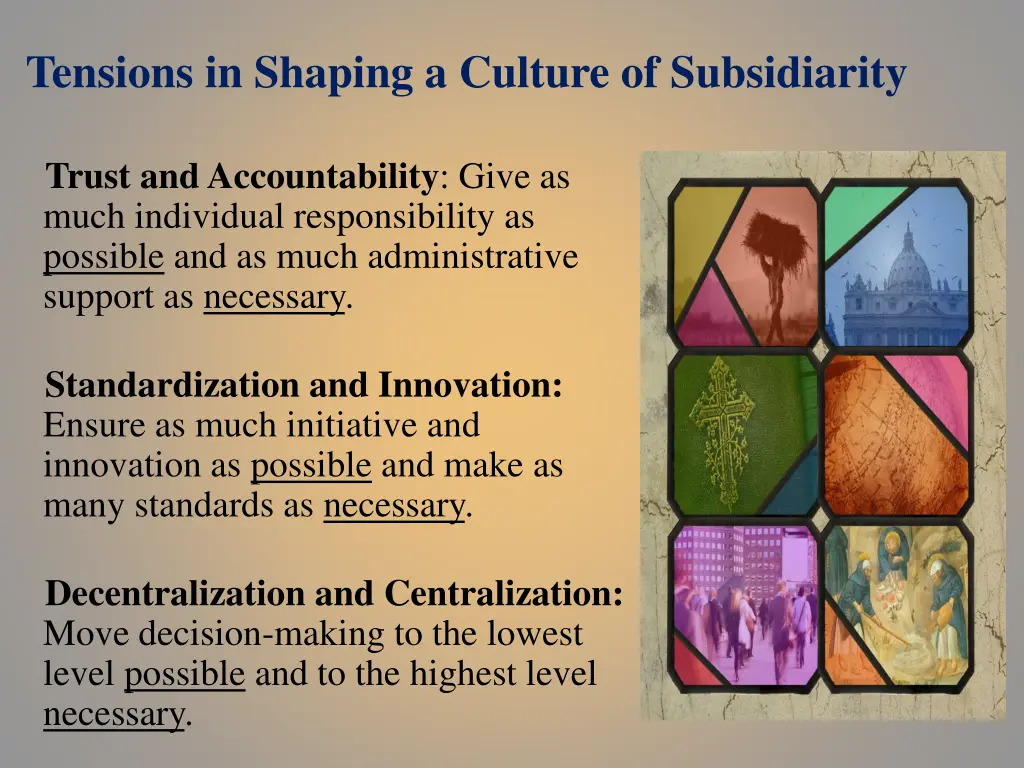 Tensions in Shaping a Culture of Subsidiarity

Trust and Accountability: Give as much individual responsibility as possible and as much administrative support as necessary.

Standardization and Innovation: Ensure as much initiative and innovation as possible and make as many standards as necessary.

Decentralization and Centralization: Move decision-making to the lowest level possible and to the highest level necessary.